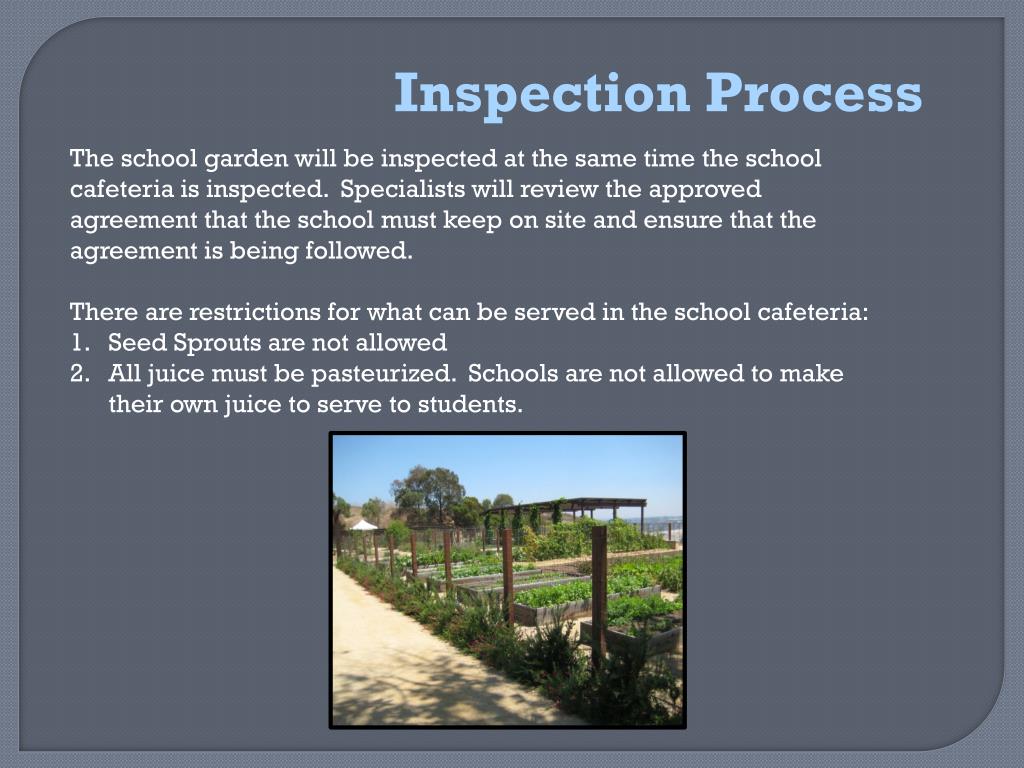 Inspection Process

The school garden will be inspected at the same time the school cafeteria is inspected. Specialists will review the approved agreement that the school must keep on site and ensure that the agreement is being followed.

There are restrictions for what can be served in the school cafeteria:
1. Seed Sprouts are not allowed
2. All juice must be pasteurized. Schools are not allowed to make their own juice to serve to students.